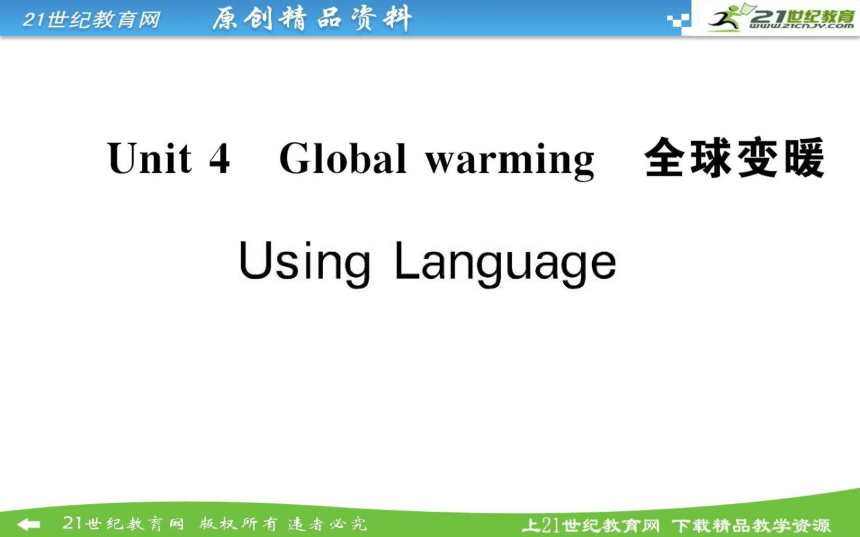 21世纪教育网　原创精品资料

21世纪教育
www.21cnjy.com

Unit 4　Global warming　全球变暖

Using Language

21世纪教育网 版权所有 违者必究

上21世纪教育网 下载精品教学资源